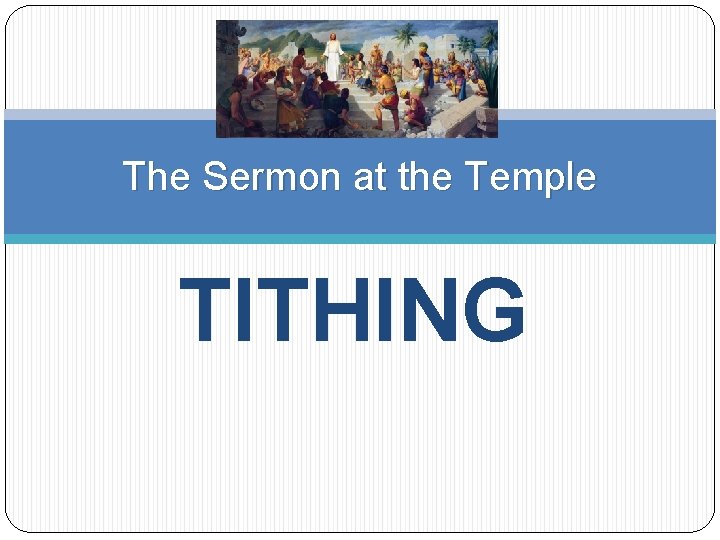 The Sermon at the Temple

TITHING